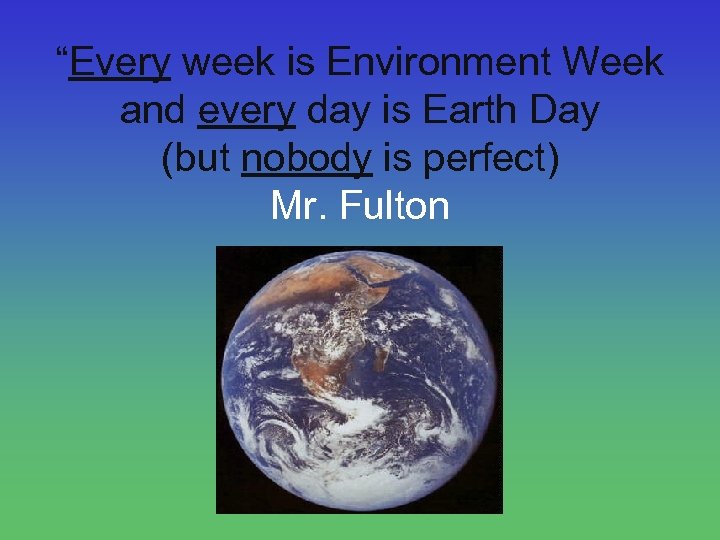 “Every week is Environment Week and every day is Earth Day (but nobody is perfect)
Mr. Fulton